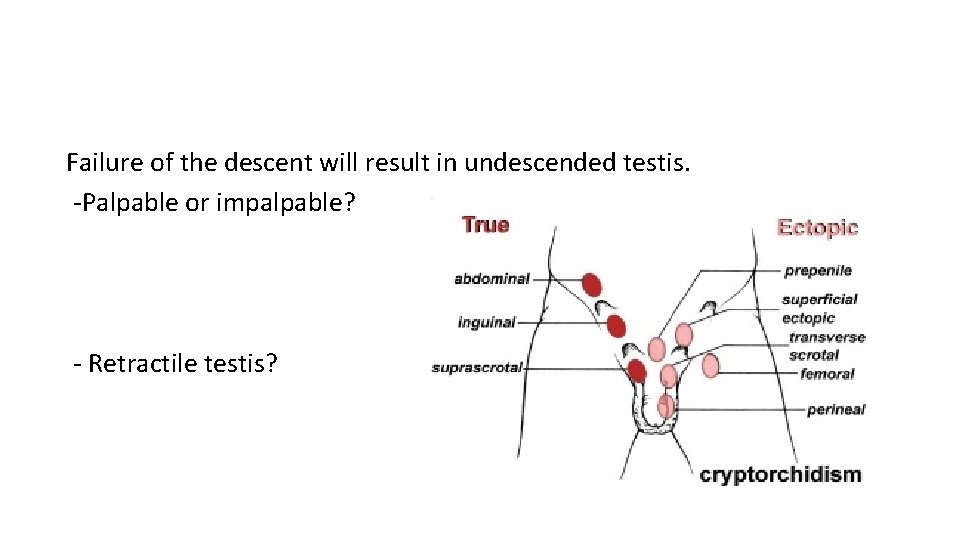 Failure of the descent will result in undescended testis.
-Palpable or impalpable?

- Retractile testis?

True

abdominal

inguinal

suprascrotal

Ectopic

prepenile

superficial ectopic

transverse scrotal

femoral

perineal

cryptorchidism